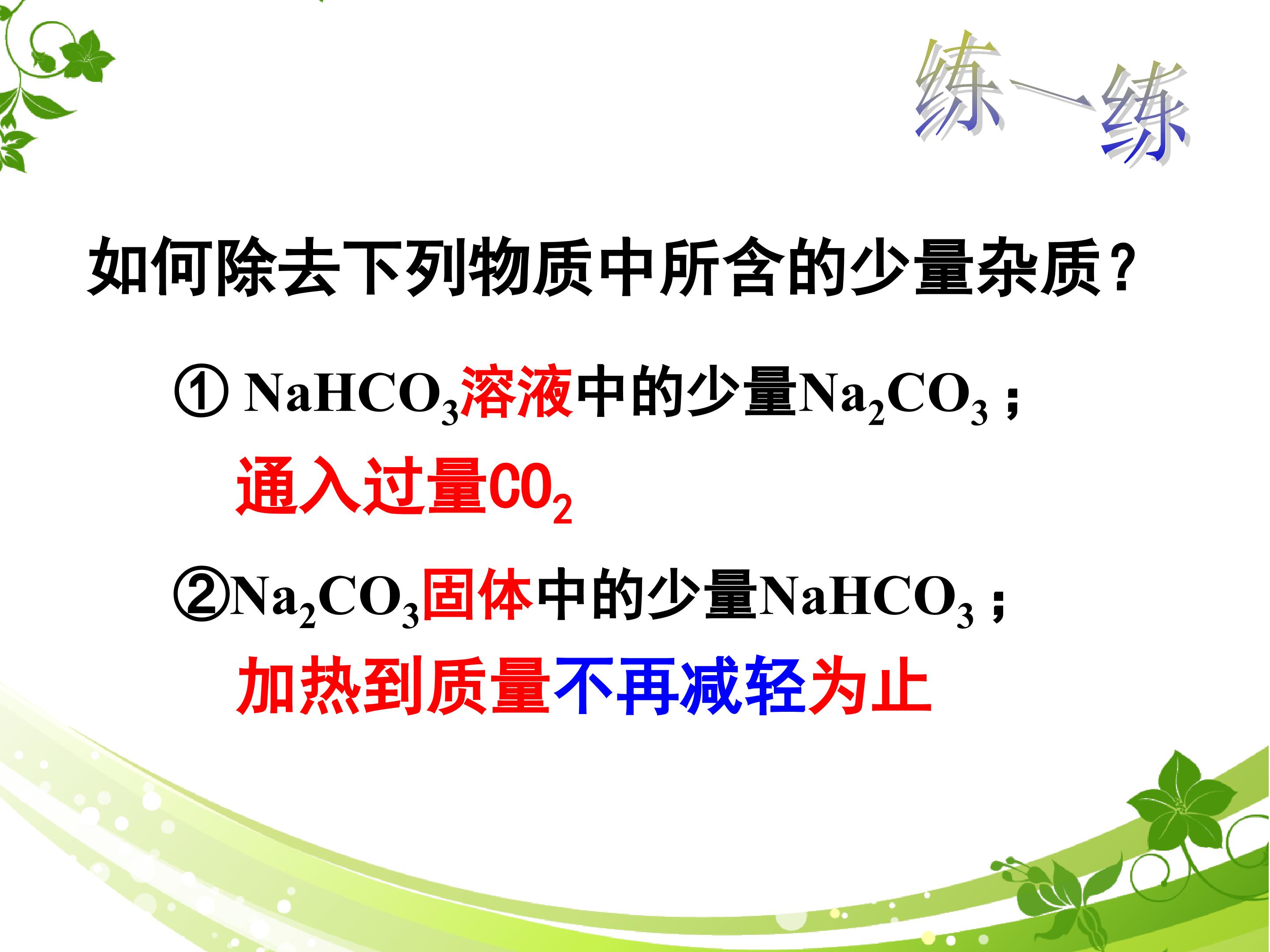 练一练

如何除去下列物质中所含的少量杂质？

① $NaHCO_3$溶液中的少量$Na_2CO_3$；

通入过量$CO_2$

②$Na_2CO_3$固体中的少量$NaHCO_3$；

加热到质量不再减轻为止